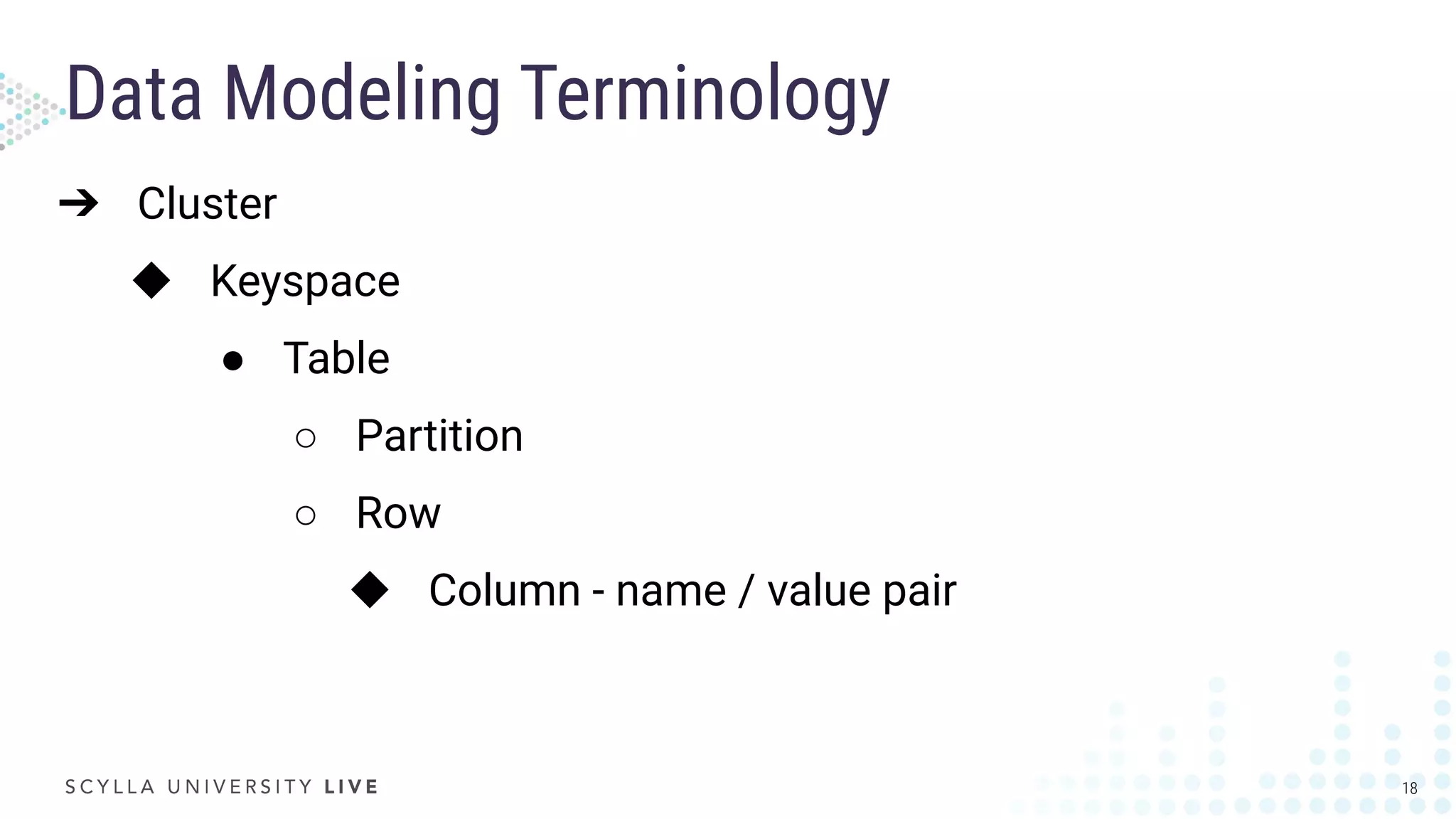 Data Modeling Terminology

➔ Cluster
◆ Keyspace
● Table
○ Partition
○ Row
◆ Column - name / value pair

SCYLLA UNIVERSITY LIVE

18